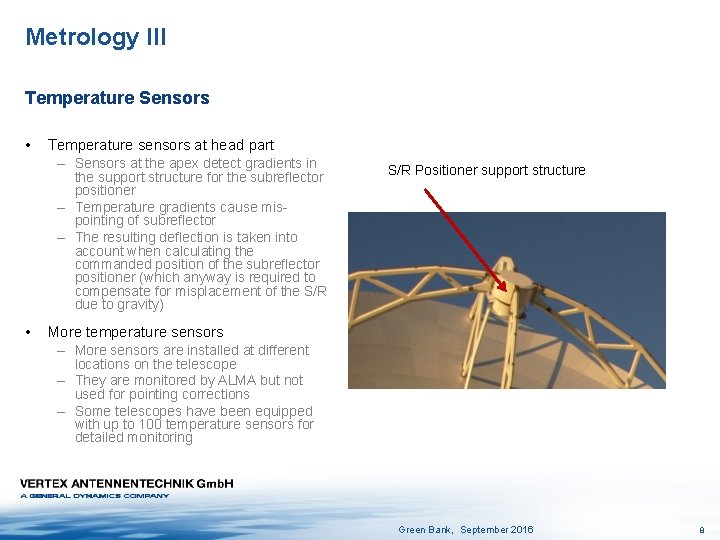 Metrology III

Temperature Sensors

• Temperature sensors at head part
– Sensors at the apex detect gradients in the support structure for the subreflector positioner
– Temperature gradients cause mispointing of subreflector
– The resulting deflection is taken into account when calculating the commanded position of the subreflector positioner (which anyway is required to compensate for misplacement of the S/R due to gravity)

• More temperature sensors
– More sensors are installed at different locations on the telescope
– They are monitored by ALMA but not used for pointing corrections
– Some telescopes have been equipped with up to 100 temperature sensors for detailed monitoring

S/R Positioner support structure

VERTEX ANTENNENTECHNIK GmbH
A GENERAL DYNAMICS COMPANY

Green Bank, September 2016

8